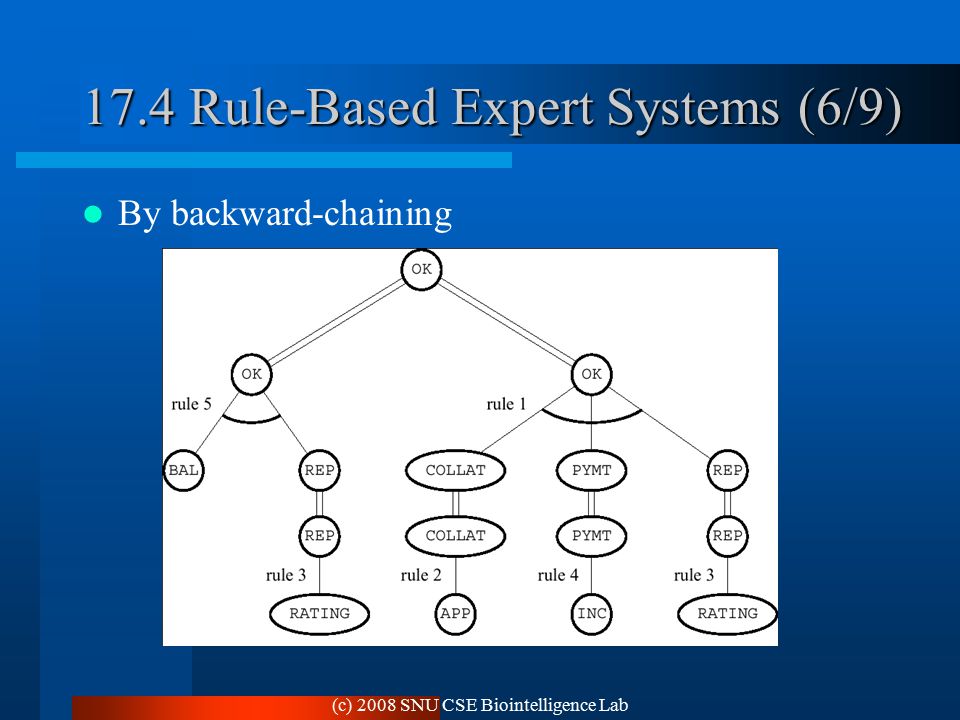 17.4 Rule-Based Expert Systems (6/9)

By backward-chaining

OK

OK

OK

rule 5

rule 1

BAL

REP

COLLAT

PYMT

REP

REP

COLLAT

PYMT

REP

rule 3

rule 2

rule 4

rule 3

RATING

APP

INC

RATING

(c) 2008 SNU CSE Biointelligence Lab